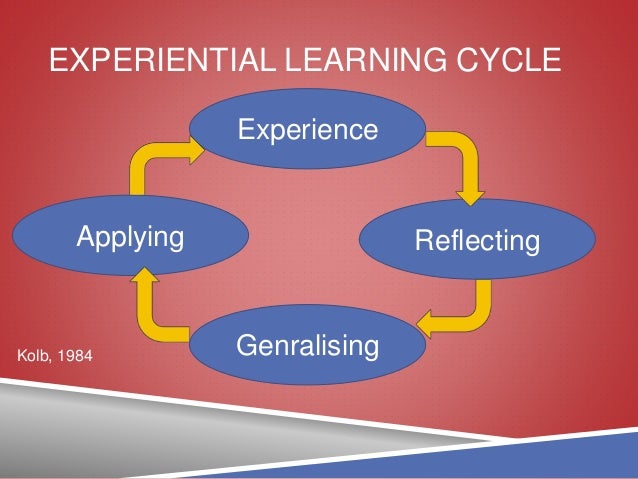 EXPERIENTIAL LEARNING CYCLE

Experience

Reflecting

Genralising

Applying

Kolb, 1984